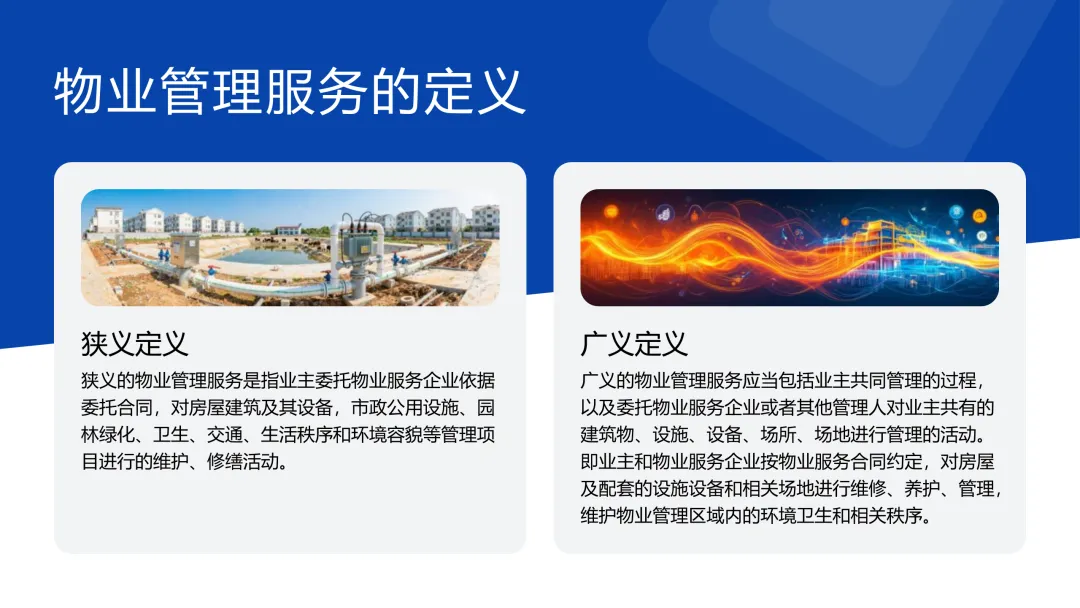 物业管理服务的定义

狭义定义

狭义的物业管理服务是指业主委托物业服务企业依据委托合同，对房屋建筑及其设备，市政公用设施、园林绿化、卫生、交通、生活秩序和环境容貌等管理项目进行的维护、修缮活动。

广义定义

广义的物业管理服务应当包括业主共同管理的过程，以及委托物业服务企业或者其他管理人对业主共有的建筑物、设施、设备、场所、场地进行管理的活动。即业主和物业服务企业按物业服务合同约定，对房屋及配套的设施设备和相关场地进行维修、养护、管理，维护物业管理区域内的环境卫生和相关秩序。